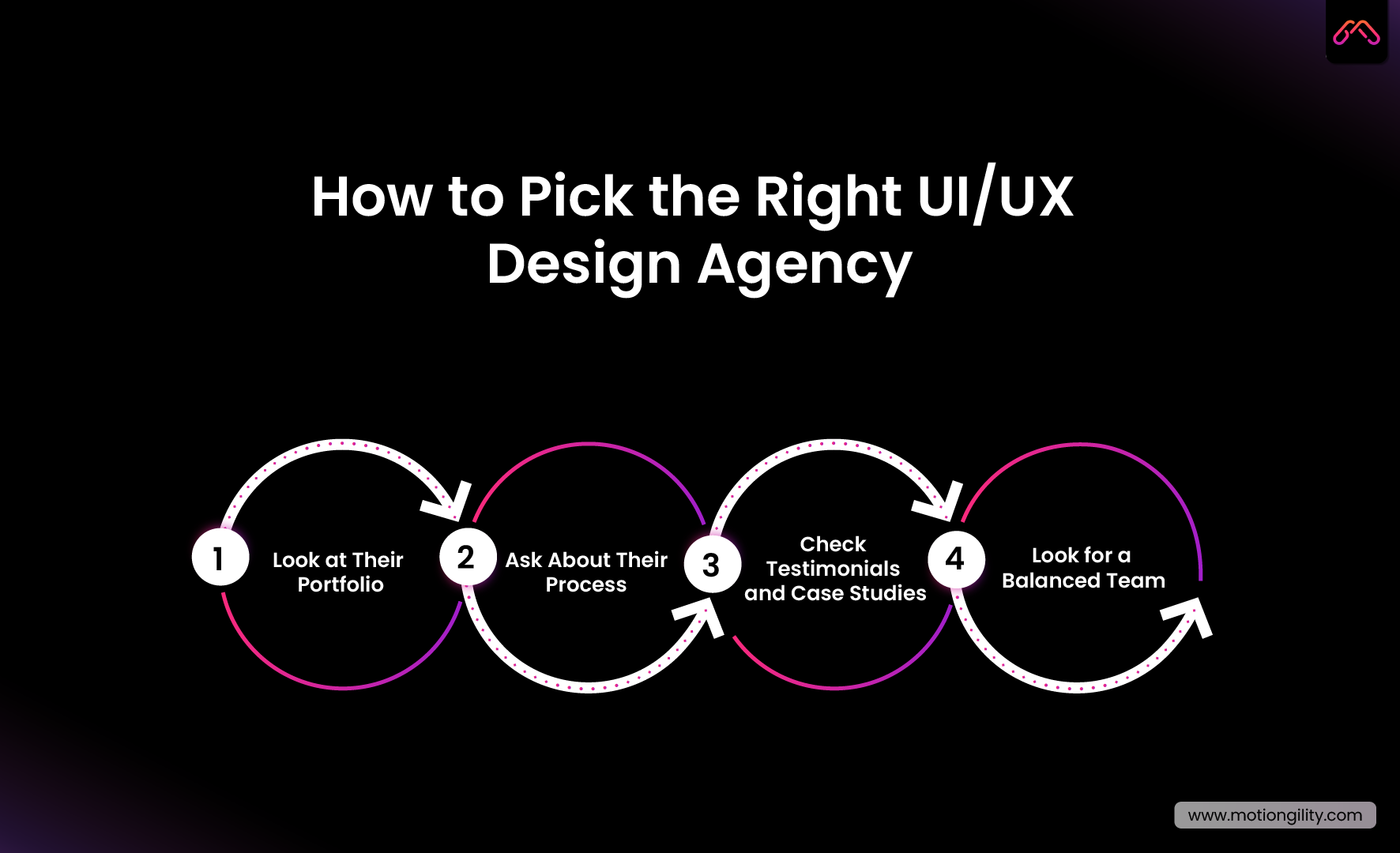 How to Pick the Right UI/UX Design Agency

1 Look at Their Portfolio

2 Ask About Their Process

3 Check Testimonials and Case Studies

4 Look for a Balanced Team

www.motiongility.com